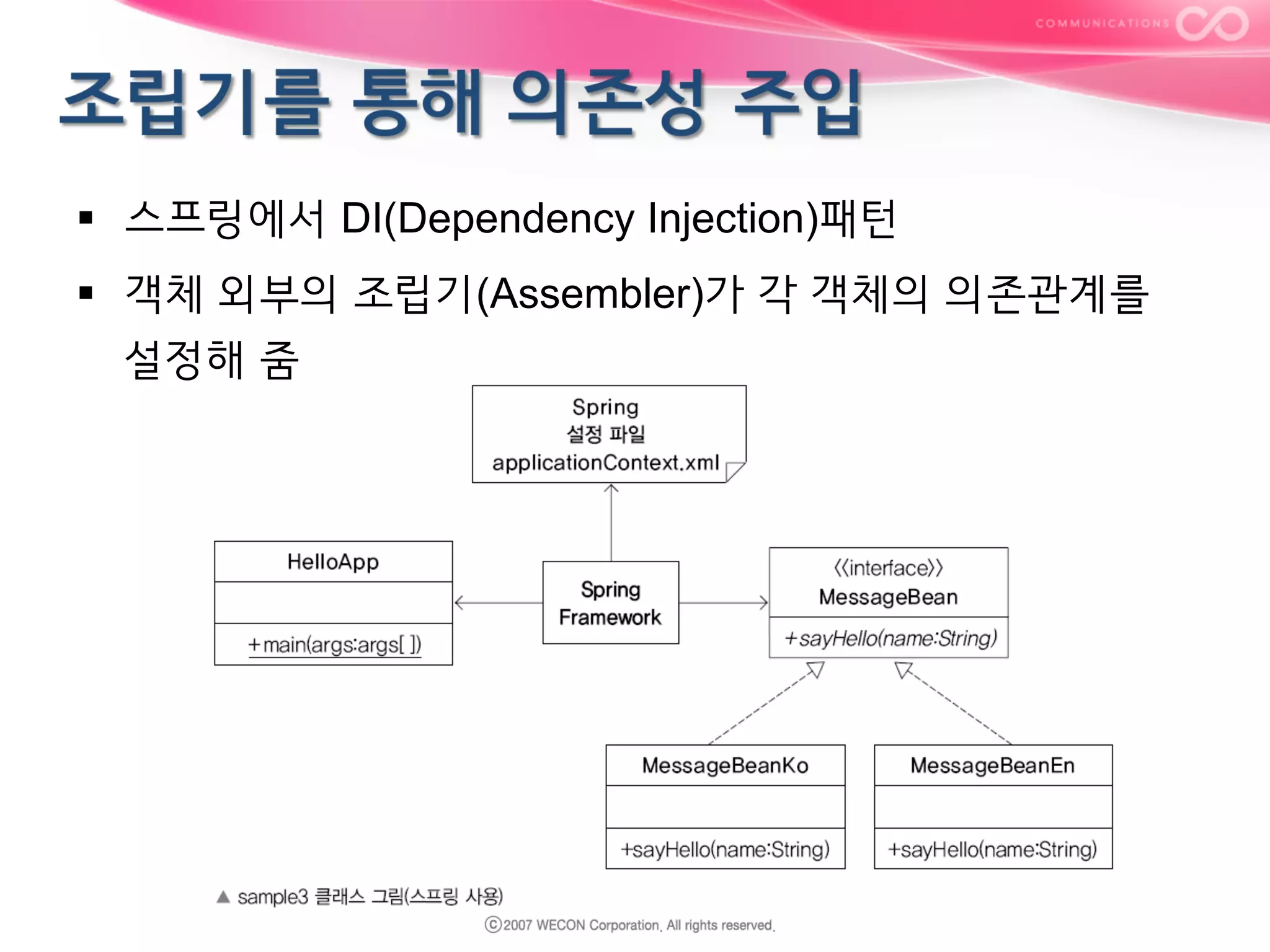 COMMUNICATIONS

조립기를 통해 의존성 주입

▪ 스프링에서 DI(Dependency Injection)패턴

▪ 객체 외부의 조립기(Assembler)가 각 객체의 의존관계를 설정해 줌

Spring
설정 파일
applicationContext.xml

HelloApp

+main(args:args[ ])

Spring
Framework

《interface》
MessageBean

+sayHello(name:String)

MessageBeanKo

+sayHello(name:String)

MessageBeanEn

+sayHello(name:String)

▲ sample3 클래스 그림(스프링 사용)

ⓒ2007 WECON Corporation. All rights reserved.